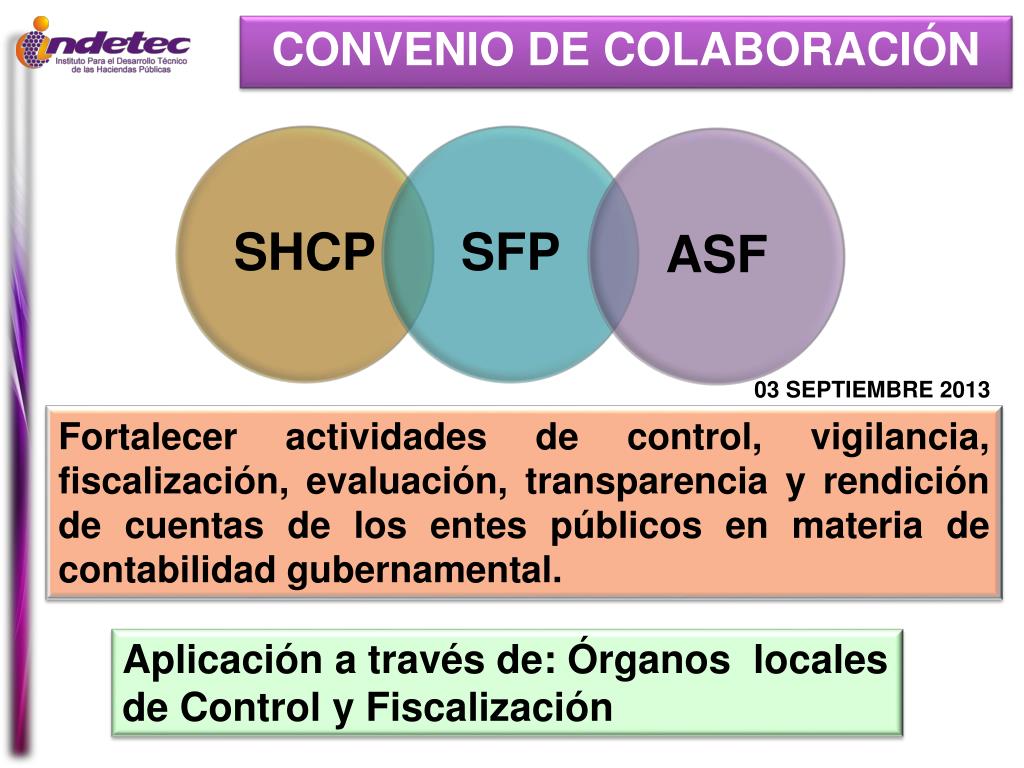 indetec
Instituto Para el Desarrollo Técnico de las Haciendas Públicas

CONVENIO DE COLABORACIÓN

SHCP

SFP

ASF

03 SEPTIEMBRE 2013

Fortalecer actividades de control, vigilancia, fiscalización, evaluación, transparencia y rendición de cuentas de los entes públicos en materia de contabilidad gubernamental.

Aplicación a través de: Órganos locales de Control y Fiscalización